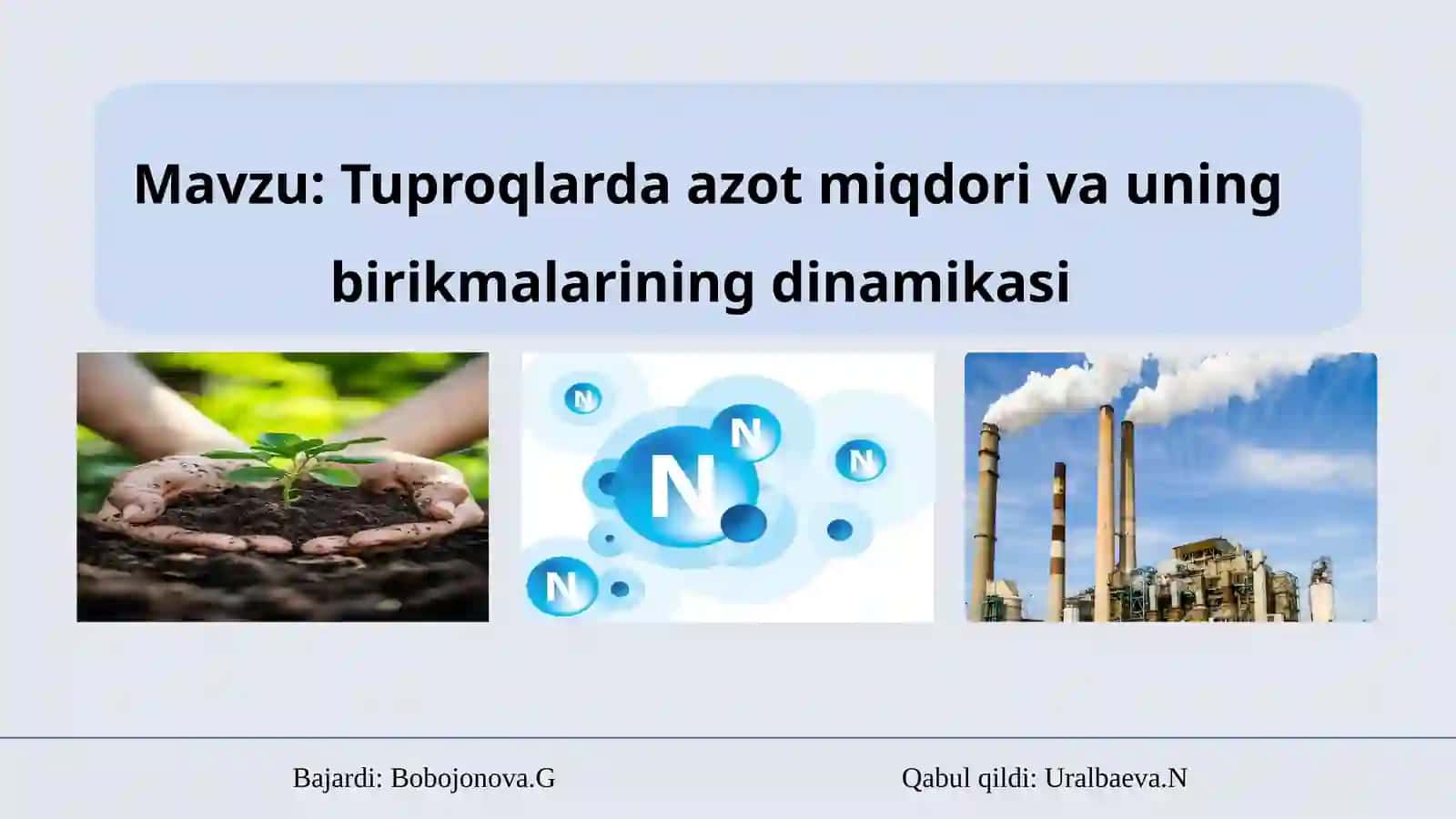 Mavzu: Tuproqlarda azot miqdori va uning birikmalarining dinamikasi

N N N N N

Bajardi: Bobojonova.G

Qabul qildi: Uralbaeva.N